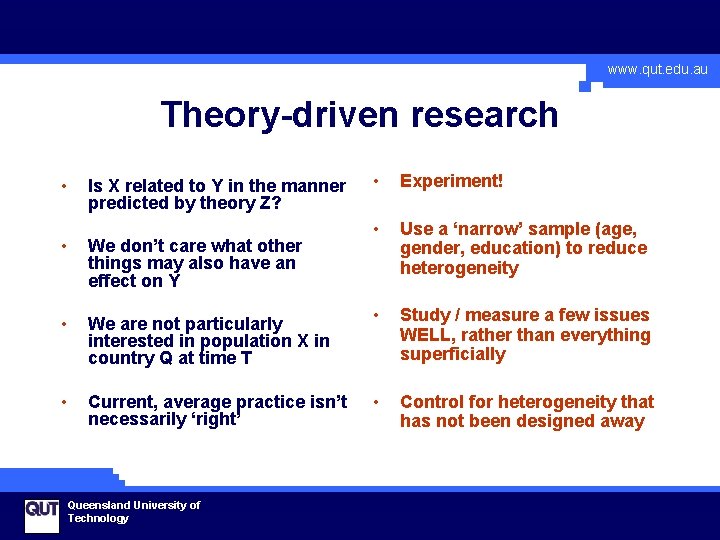 www.qut.edu.au

Theory-driven research

• Is X related to Y in the manner predicted by theory Z?

• We don't care what other things may also have an effect on Y

• We are not particularly interested in population X in country Q at time T

• Current, average practice isn't necessarily 'right'

• Experiment!

• Use a 'narrow' sample (age, gender, education) to reduce heterogeneity

• Study / measure a few issues WELL, rather than everything superficially

• Control for heterogeneity that has not been designed away

QUT Queensland University of Technology